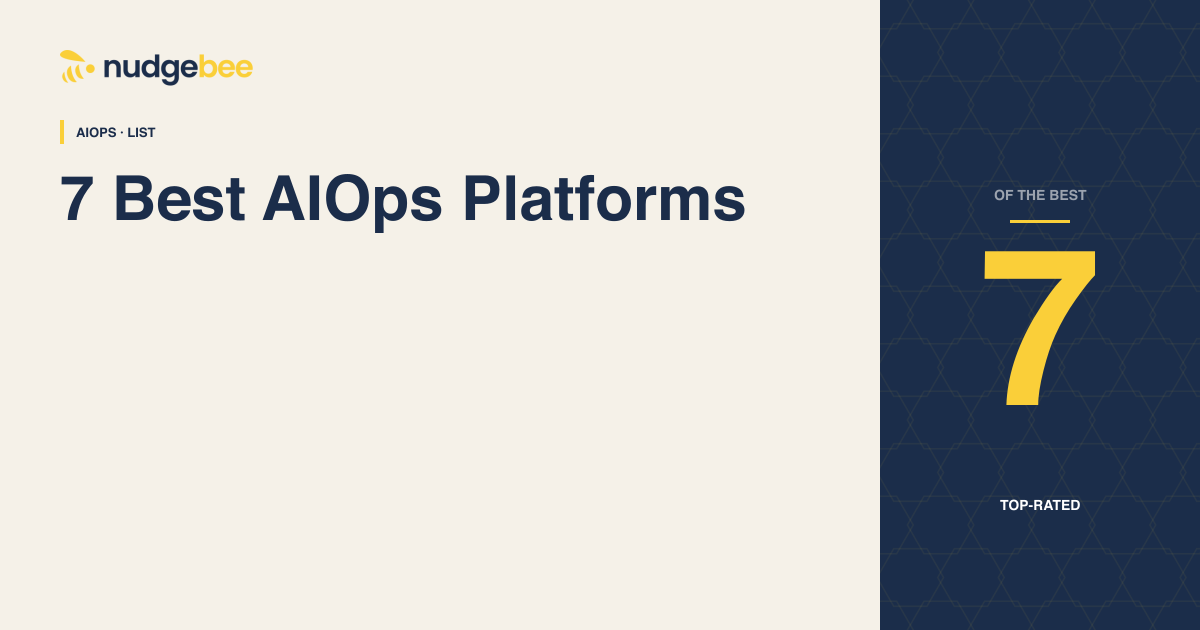 nudgebee

AIOPS · LIST

7 Best AIOps Platforms

OF THE BEST

7

TOP-RATED